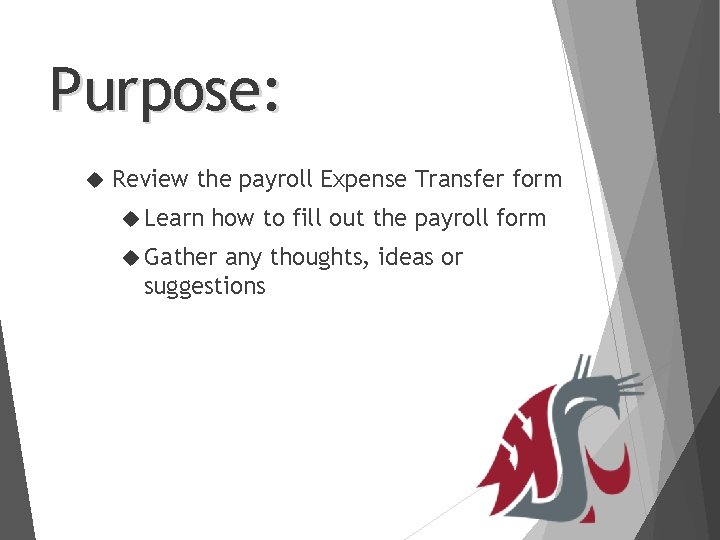 Purpose:

◆ Review the payroll Expense Transfer form

◆ Learn how to fill out the payroll form

◆ Gather any thoughts, ideas or suggestions